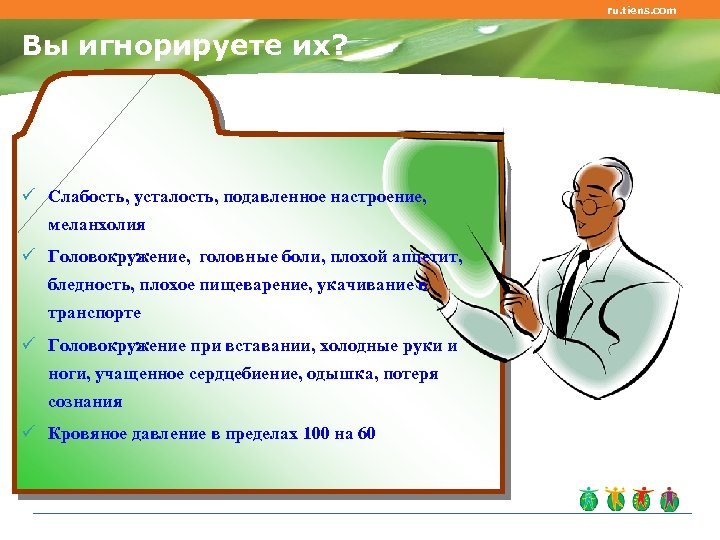 ru.tiens.com

Вы игнорируете их?

✓ Слабость, усталость, подавленное настроение, меланхолия

✓ Головокружение, головные боли, плохой аппетит, бледность, плохое пищеварение, укачивание в транспорте

✓ Головокружение при вставании, холодные руки и ноги, учащенное сердцебиение, одышка, потеря сознания

✓ Кровяное давление в пределах 100 на 60